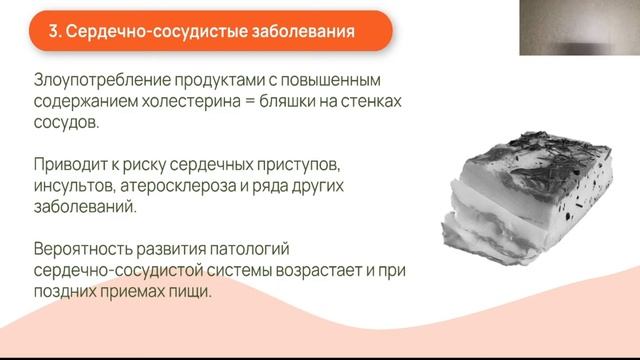 3. Сердечно-сосудистые заболевания

Злоупотребление продуктами с повышенным содержанием холестерина = бляшки на стенках сосудов.

Приводит к риску сердечных приступов, инсультов, атеросклероза и ряда других заболеваний.

Вероятность развития патологий сердечно-сосудистой системы возрастает и при поздних приемах пищи.